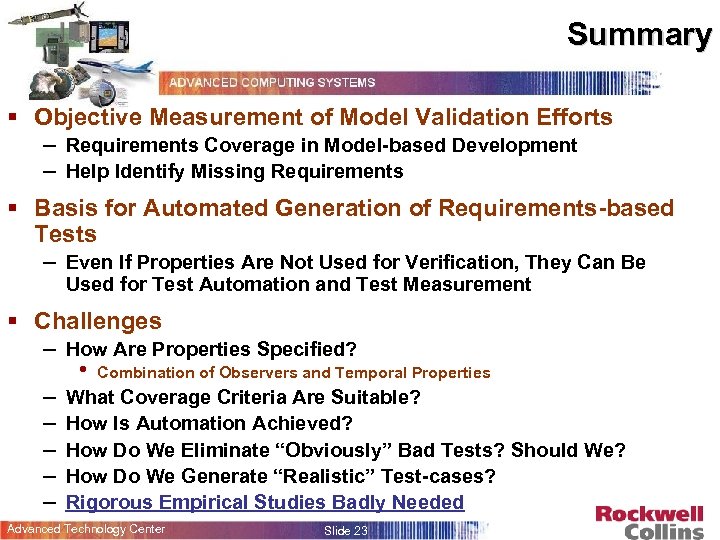 Summary

ADVANCED COMPUTING SYSTEMS

▪ Objective Measurement of Model Validation Efforts
– Requirements Coverage in Model-based Development
– Help Identify Missing Requirements

▪ Basis for Automated Generation of Requirements-based Tests
– Even If Properties Are Not Used for Verification, They Can Be Used for Test Automation and Test Measurement

▪ Challenges
– How Are Properties Specified?
• Combination of Observers and Temporal Properties
– What Coverage Criteria Are Suitable?
– How Is Automation Achieved?
– How Do We Eliminate "Obviously" Bad Tests? Should We?
– How Do We Generate "Realistic" Test-cases?
– Rigorous Empirical Studies Badly Needed

Advanced Technology Center

Slide 23

Rockwell Collins